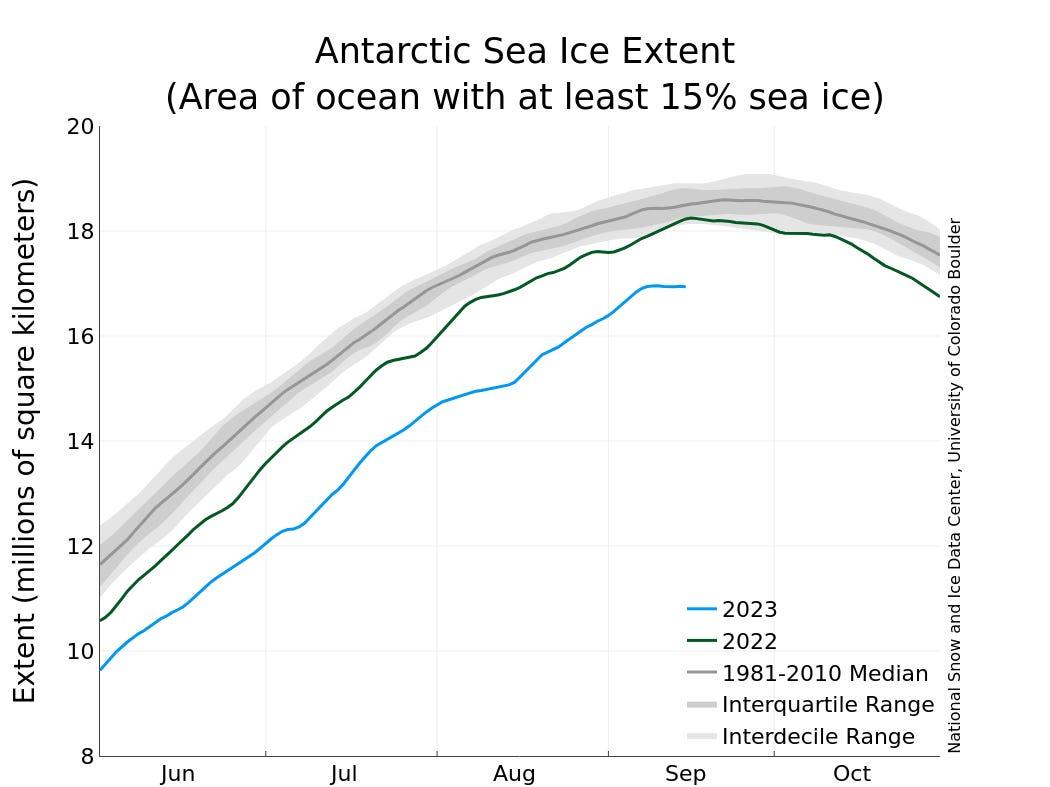 Antarctic Sea Ice Extent
(Area of ocean with at least 15% sea ice)

Extent (millions of square kilometers)

20
18
16
14
12
10
8

Jun
Jul
Aug
Sep
Oct

2023
2022
1981-2010 Median
Interquartile Range
Interdecile Range

National Snow and Ice Data Center, University of Colorado Boulder